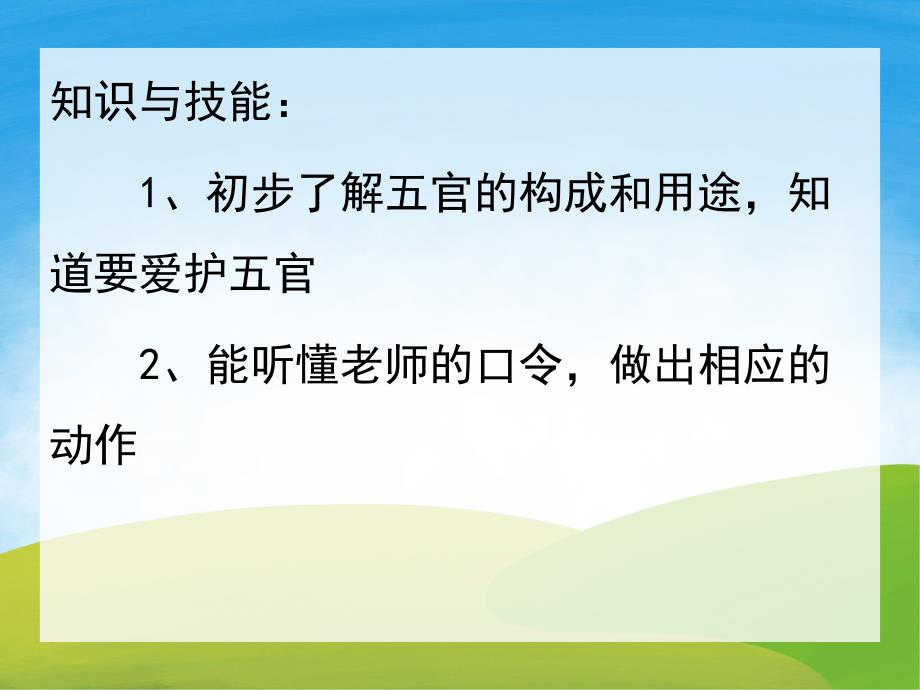 知识与技能：

1、初步了解五官的构成和用途，知道要爱护五官

2、能听懂老师的口令，做出相应的动作